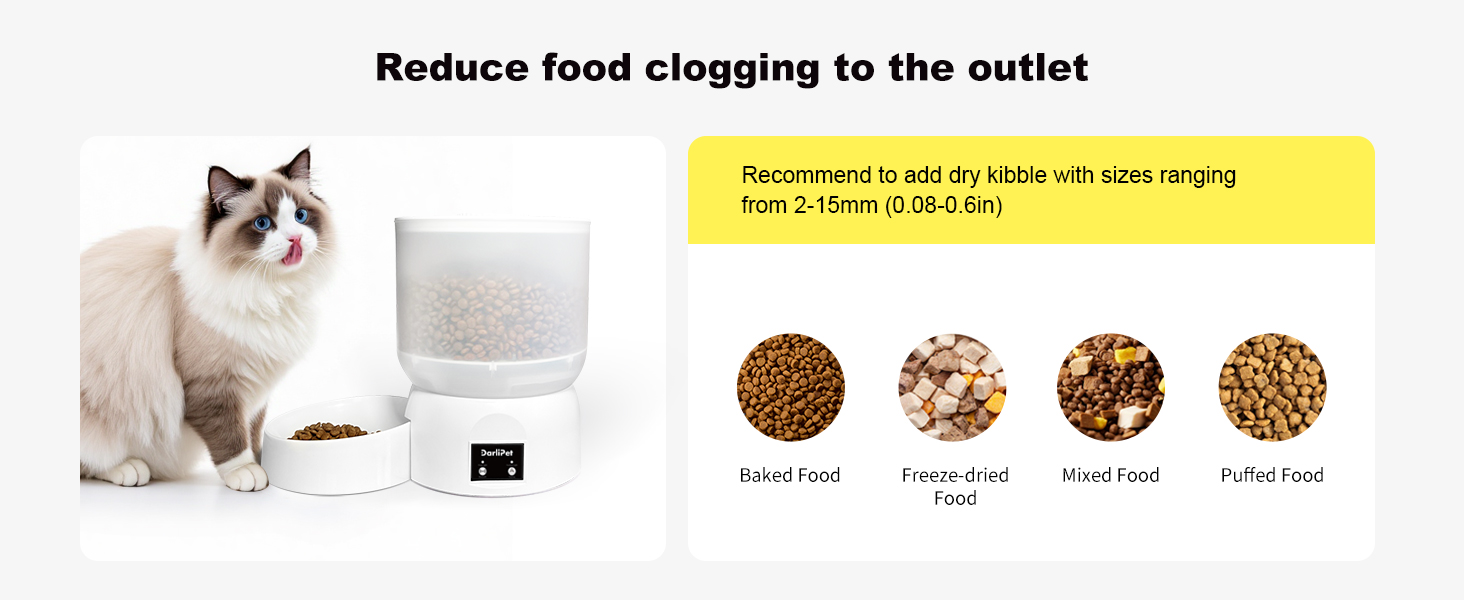 Reduce food clogging to the outlet

DarliPet

Recommend to add dry kibble with sizes ranging from 2-15mm (0.08-0.6in)

Baked Food

Freeze-dried Food

Mixed Food

Puffed Food